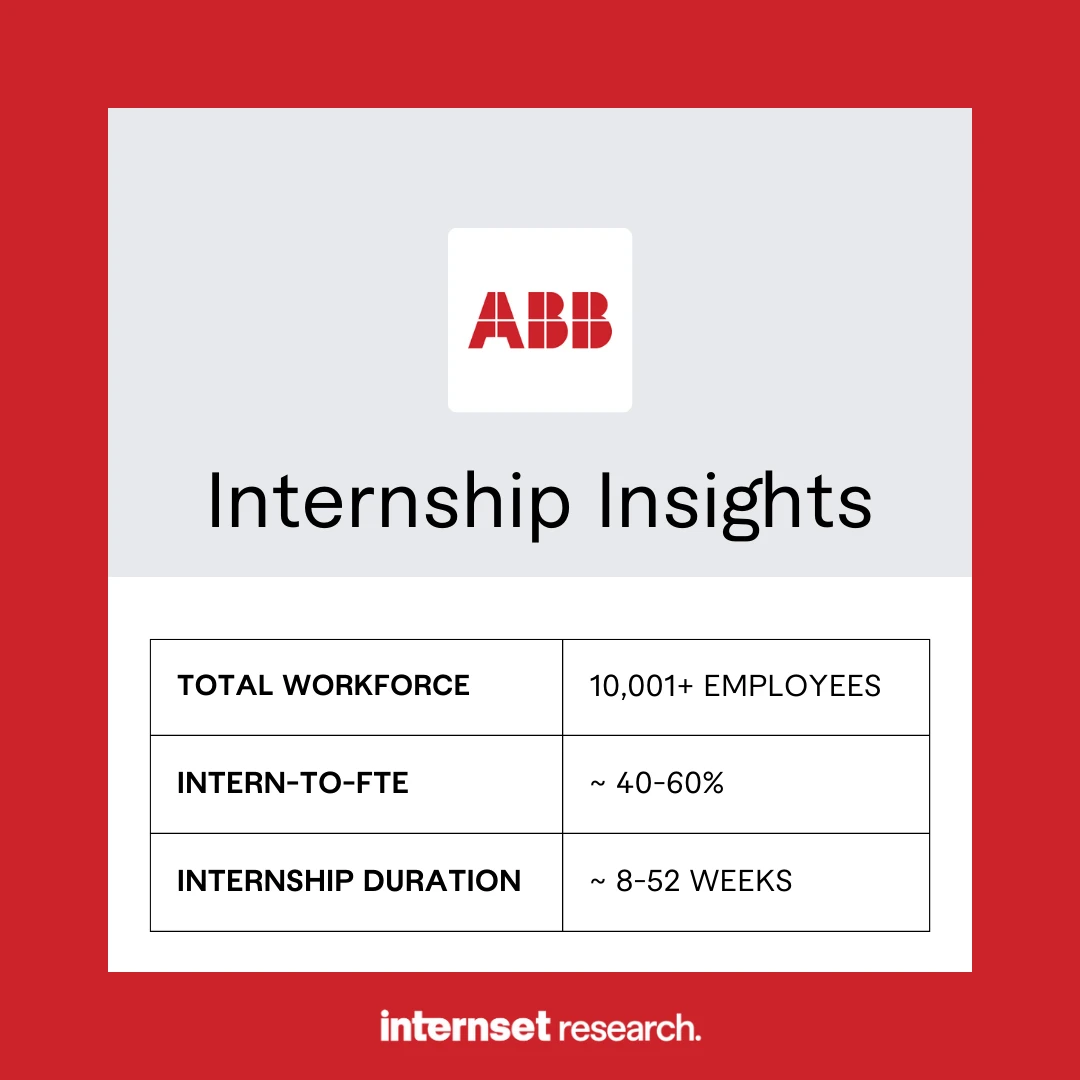 ABB

Internship Insights

| TOTAL WORKFORCE | 10,001+ EMPLOYEES |
|---|---|
| INTERN-TO-FTE | ~ 40-60% |
| INTERNSHIP DURATION | ~ 8-52 WEEKS |

internset research.